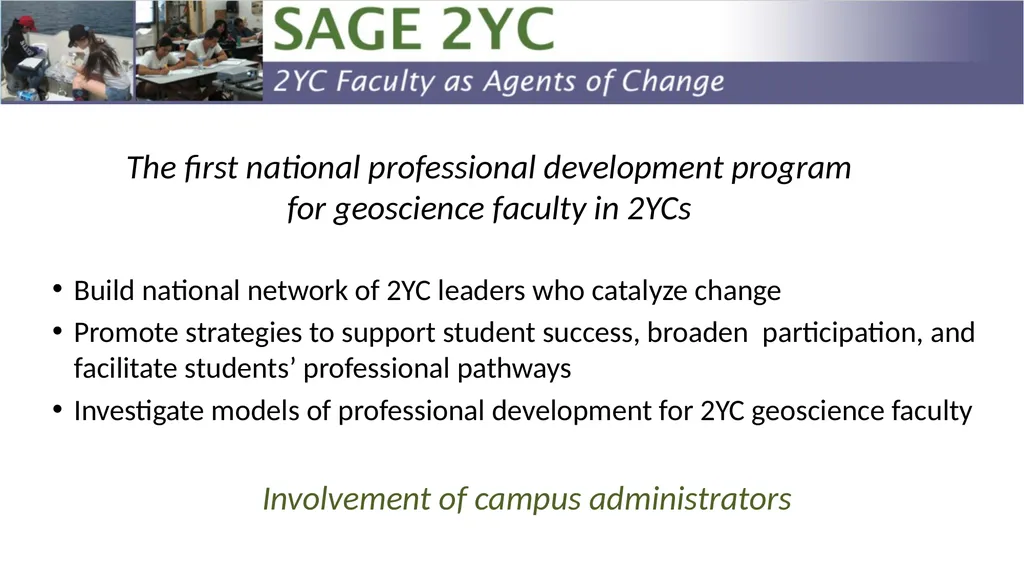 SAGE 2YC

2YC Faculty as Agents of Change

The first national professional development program for geoscience faculty in 2YCs

• Build national network of 2YC leaders who catalyze change
• Promote strategies to support student success, broaden participation, and facilitate students' professional pathways
• Investigate models of professional development for 2YC geoscience faculty

Involvement of campus administrators